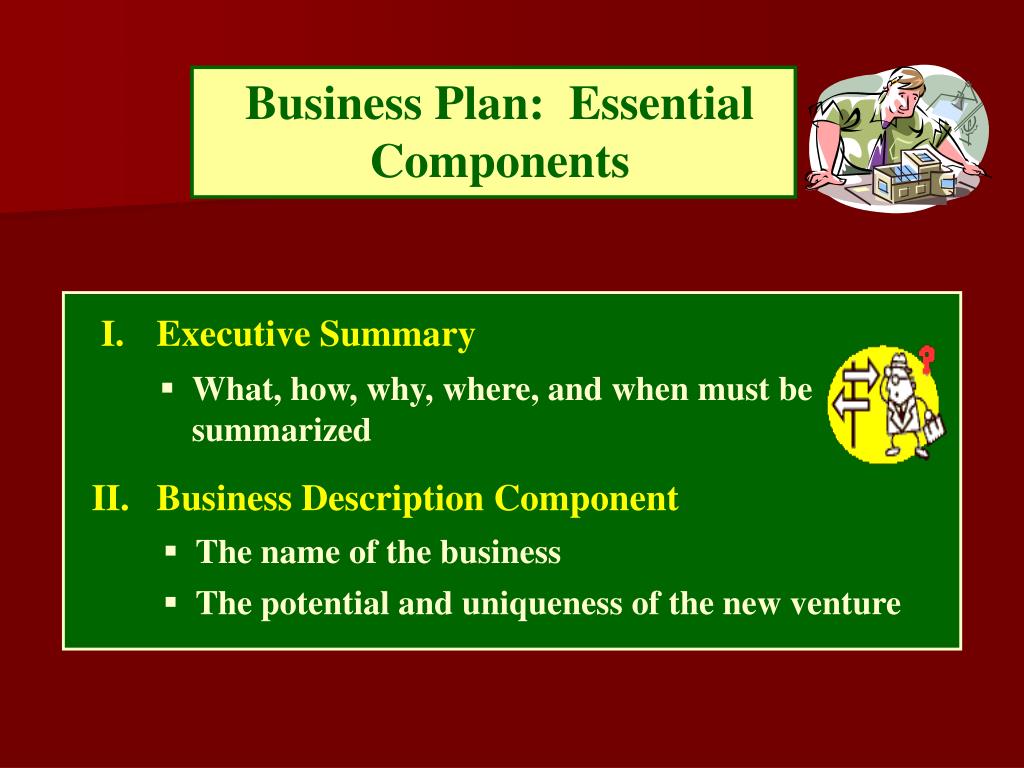 Business Plan: Essential Components

I. Executive Summary

▪ What, how, why, where, and when must be summarized

II. Business Description Component

▪ The name of the business

▪ The potential and uniqueness of the new venture